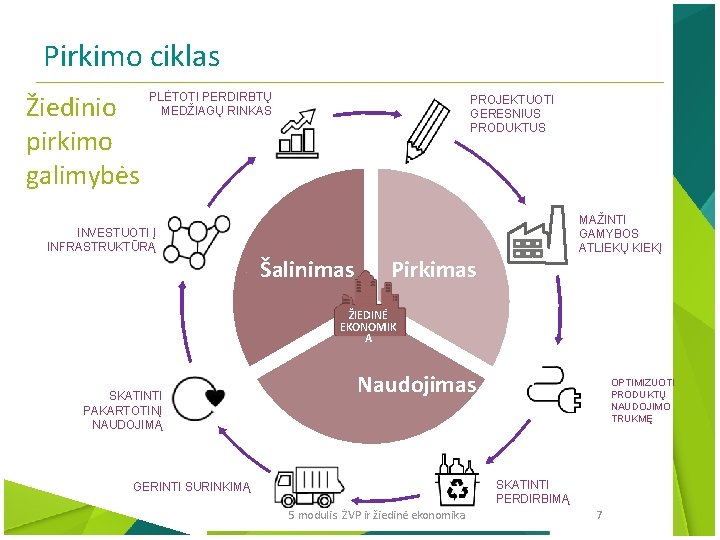 Pirkimo ciklas

Žiedinio pirkimo galimybės

PLĖTOTI PERDIRBTŲ MEDŽIAGŲ RINKAS

PROJEKTUOTI GERESNIUS PRODUKTUS

MAŽINTI GAMYBOS ATLIEKŲ KIEKĮ

OPTIMIZUOTI PRODUKTŲ NAUDOJIMO TRUKMĘ

SKATINTI PERDIRBIMĄ

GERINTI SURINKIMĄ

SKATINTI PAKARTOTINĮ NAUDOJIMĄ

INVESTUOTI Į INFRASTRUKTŪRĄ

Šalinimas

Pirkimas

Naudojimas

ŽIEDINĖ EKONOMIKA

5 modulis ŽVP ir žiedinė ekonomika

7